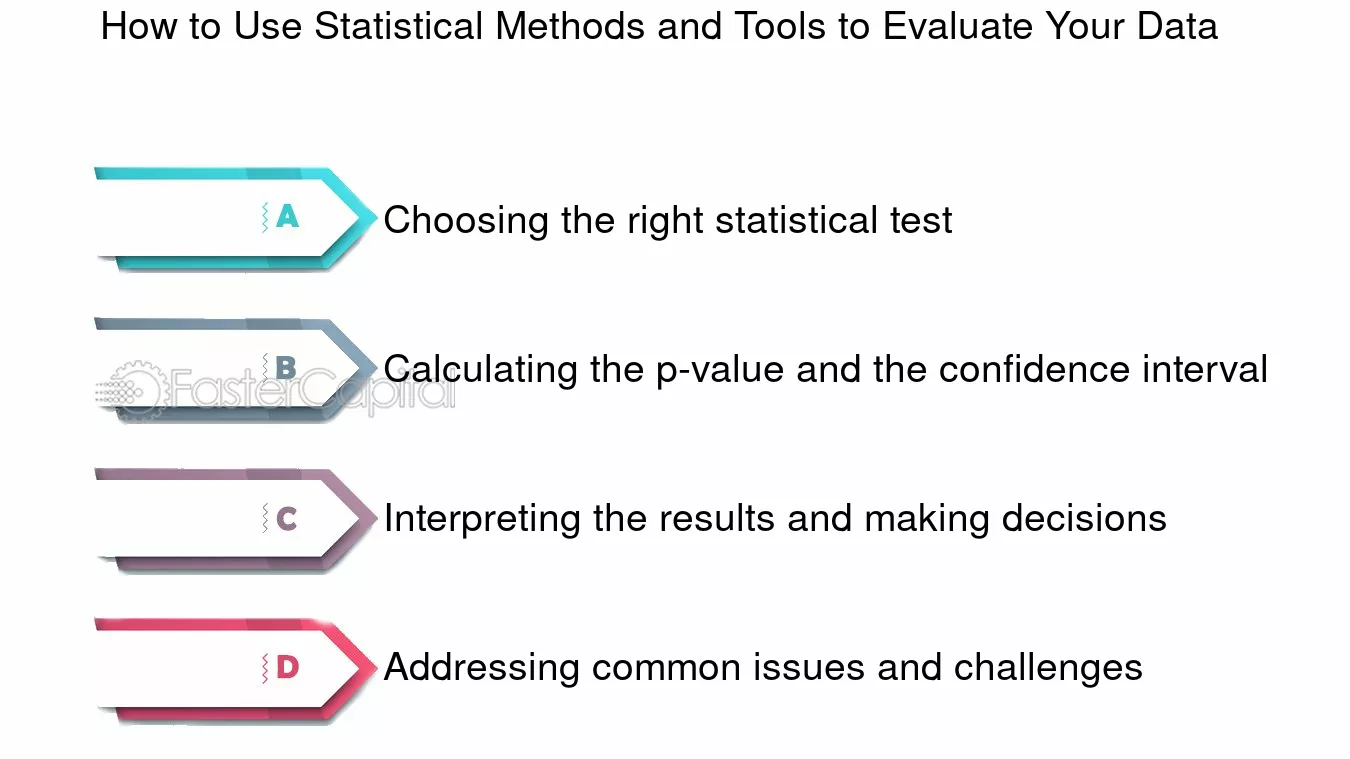 How to Use Statistical Methods and Tools to Evaluate Your Data

A Choosing the right statistical test

B Calculating the p-value and the confidence interval

FasterCapital

C Interpreting the results and making decisions

D Addressing common issues and challenges